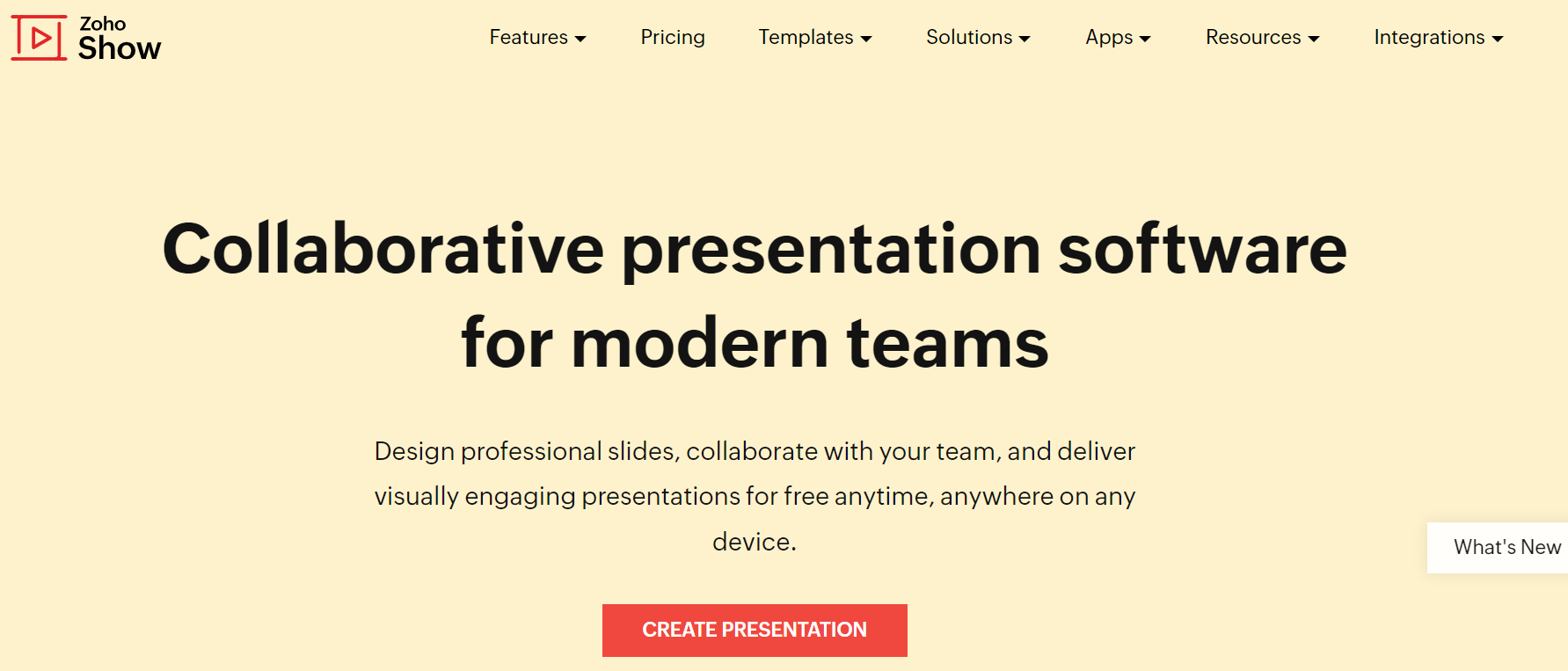 Zoho Show

Features Pricing Templates Solutions Apps Resources Integrations

Collaborative presentation software for modern teams

Design professional slides, collaborate with your team, and deliver visually engaging presentations for free anytime, anywhere on any device.

What's New

CREATE PRESENTATION